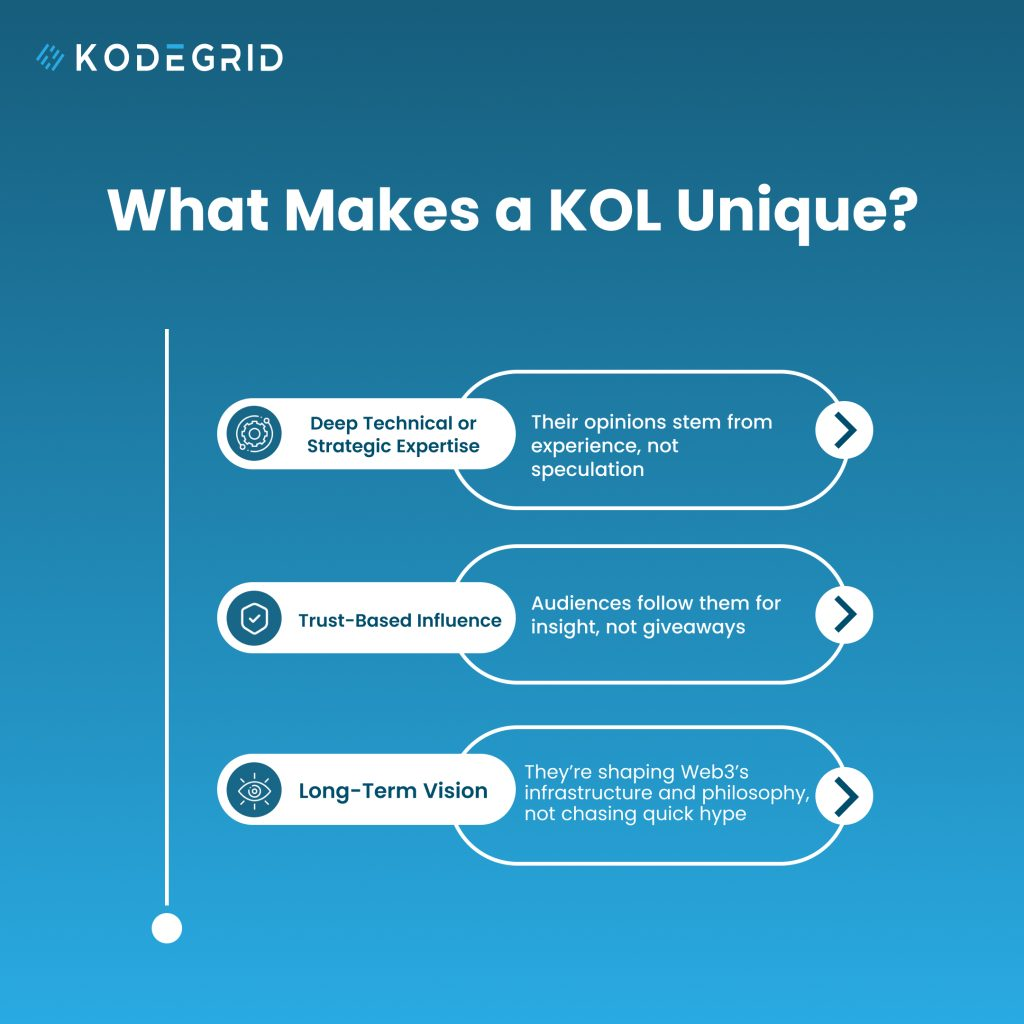 KODEGRID

What Makes a KOL Unique?

Deep Technical or Strategic Expertise

Their opinions stem from experience, not speculation

Trust-Based Influence

Audiences follow them for insight, not giveaways

Long-Term Vision

They're shaping Web3's infrastructure and philosophy, not chasing quick hype